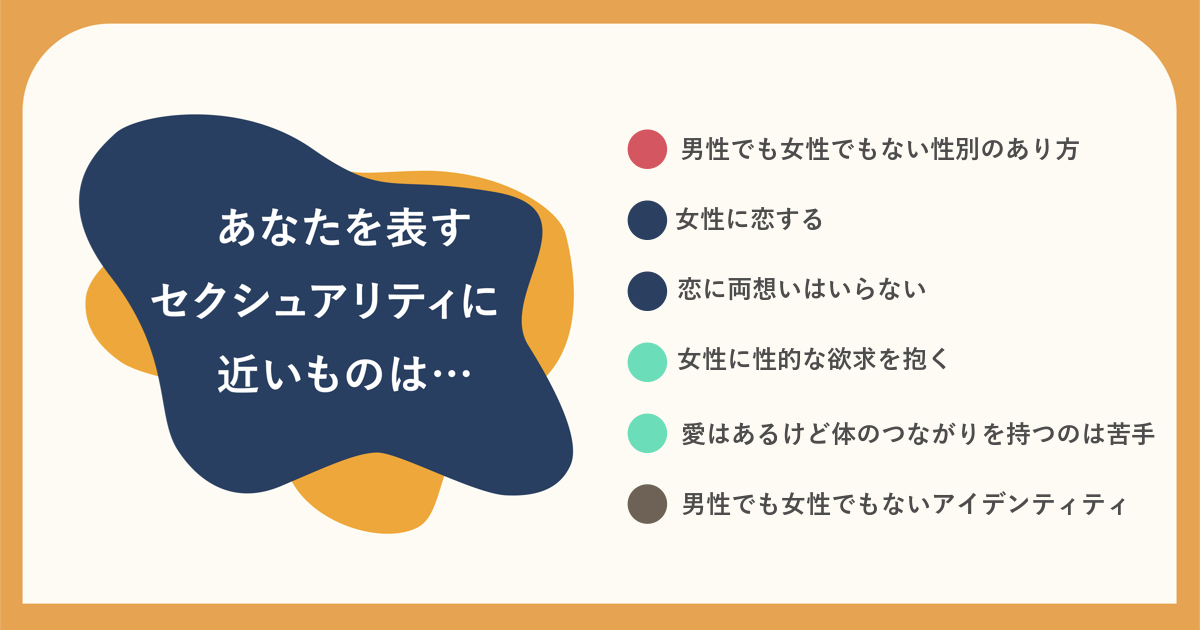 あなたを表す
セクシュアリティに
近いものは…

男性でも女性でもない性別のあり方

女性に恋する

恋に両想いはいらない

女性に性的な欲求を抱く

愛はあるけど体のつながりを持つのは苦手

男性でも女性でもないアイデンティティ